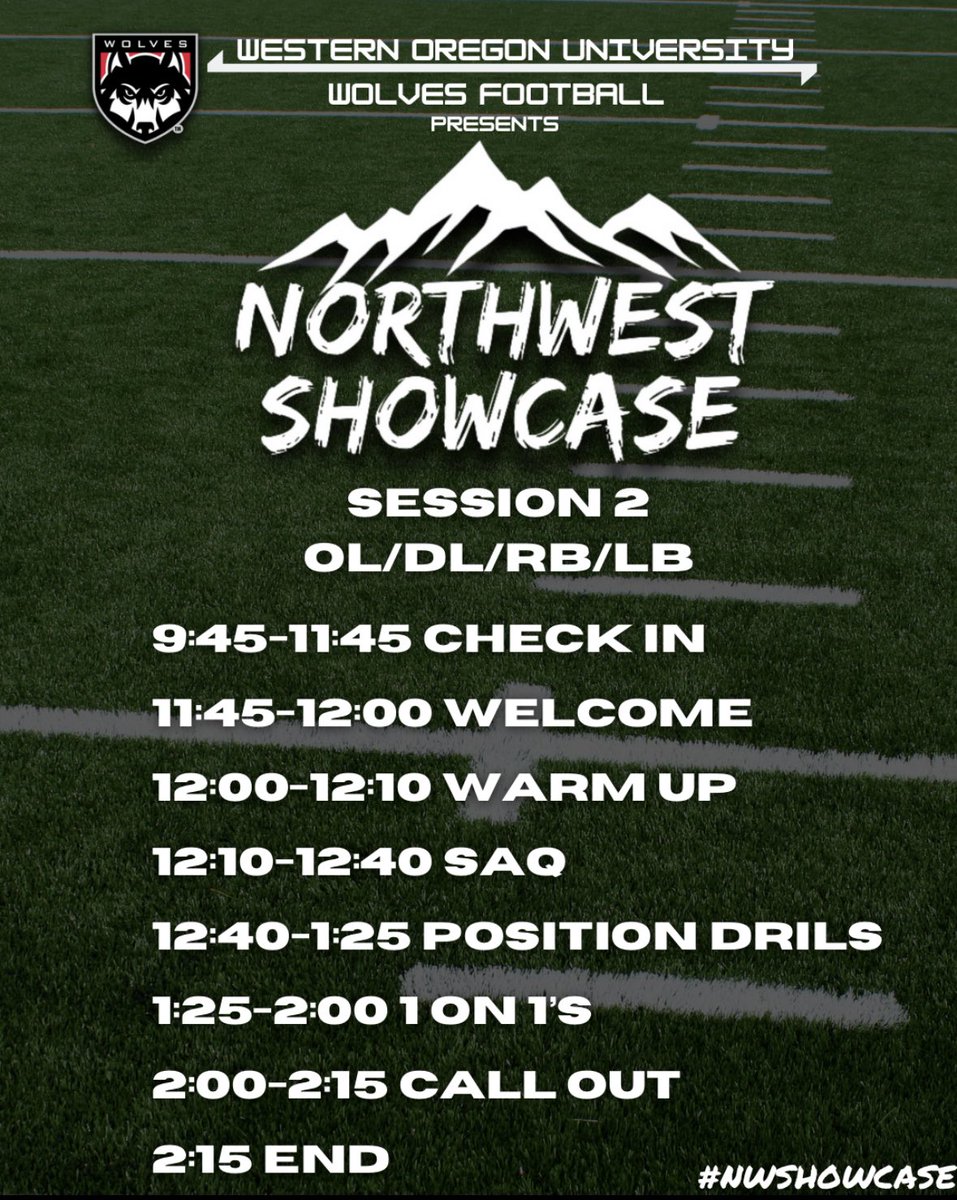 WOLVES

WESTERN OREGON UNIVERSITY
WOLVES FOOTBALL
PRESENTS

NORTHWEST SHOWCASE

SESSION 2
OL/DL/RB/LB

9:45-11:45 CHECK IN

11:45-12:00 WELCOME

12:00-12:10 WARM UP

12:10-12:40 SAQ

12:40-1:25 POSITION DRILS

1:25-2:00 1 ON 1'S

2:00-2:15 CALL OUT

2:15 END

#NWSHOWCASE